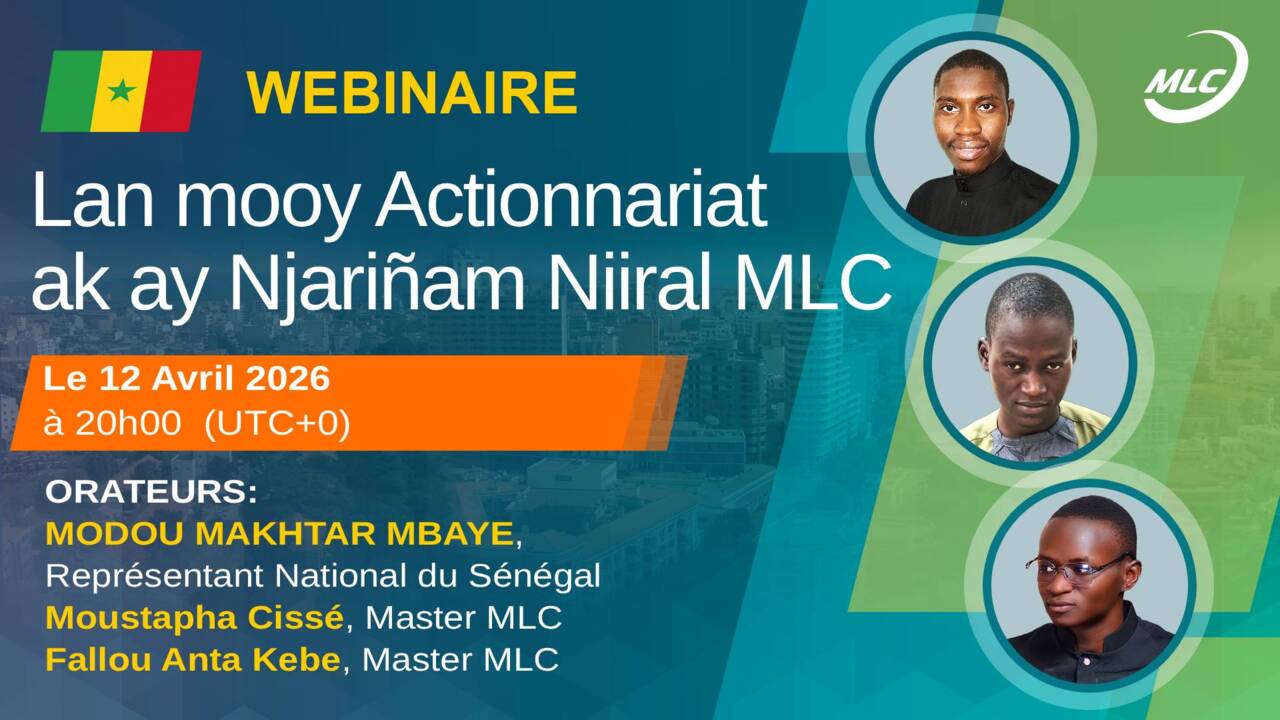 WEBINAIRE

MLC

Lan mooy Actionnariat ak ay Njariñam Niiral MLC

Le 12 Avril 2026
à 20h00 (UTC+0)

ORATEURS:
MODOU MAKHTAR MBAYE, Représentant National du Sénégal
Moustapha Cissé, Master MLC
Fallou Anta Kebe, Master MLC